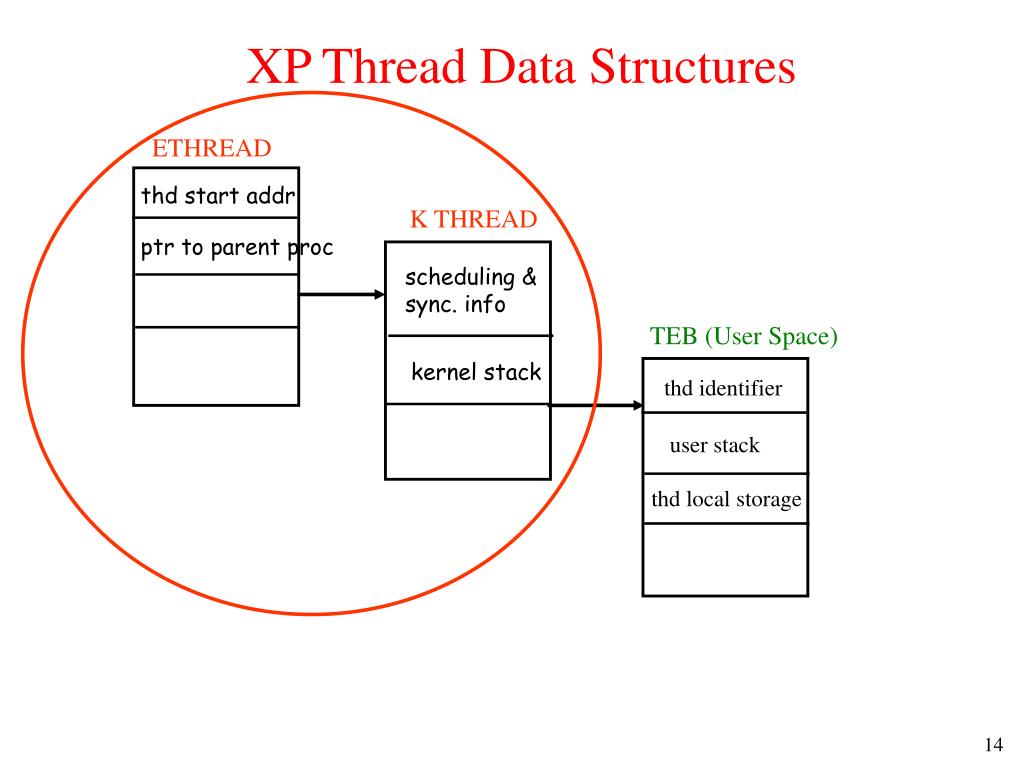 XP Thread Data Structures

ETHREAD

thd start addr

ptr to parent proc

K THREAD

scheduling & sync. info

kernel stack

TEB (User Space)

thd identifier

user stack

thd local storage

14